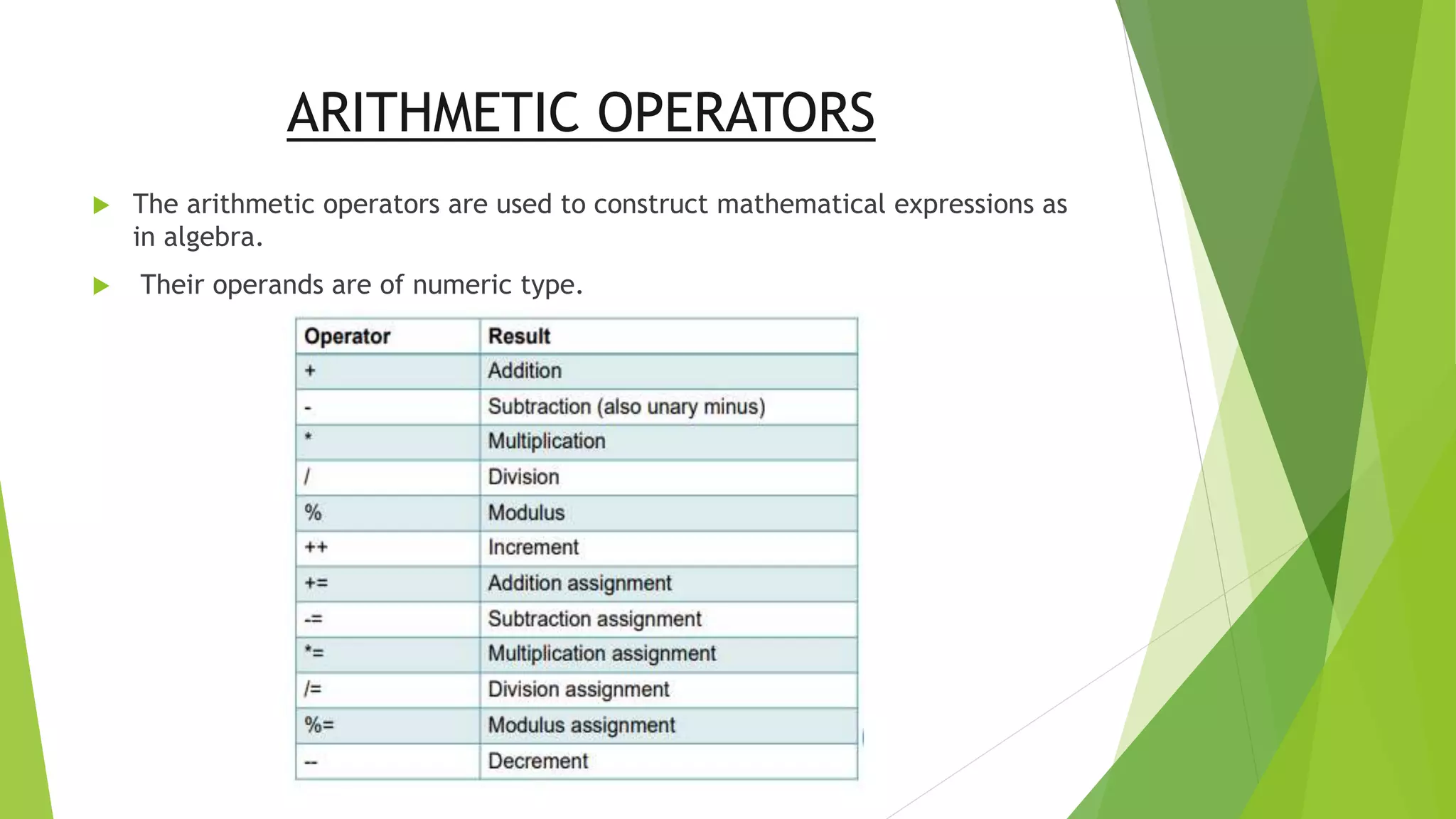 ARITHMETIC OPERATORS

The arithmetic operators are used to construct mathematical expressions as in algebra.

Their operands are of numeric type.

| Operator | Result |
|---|---|
| + | Addition |
| - | Subtraction (also unary minus) |
| * | Multiplication |
| / | Division |
| % | Modulus |
| ++ | Increment |
| += | Addition assignment |
| -= | Subtraction assignment |
| *= | Multiplication assignment |
| /= | Division assignment |
| %= | Modulus assignment |
| -- | Decrement |